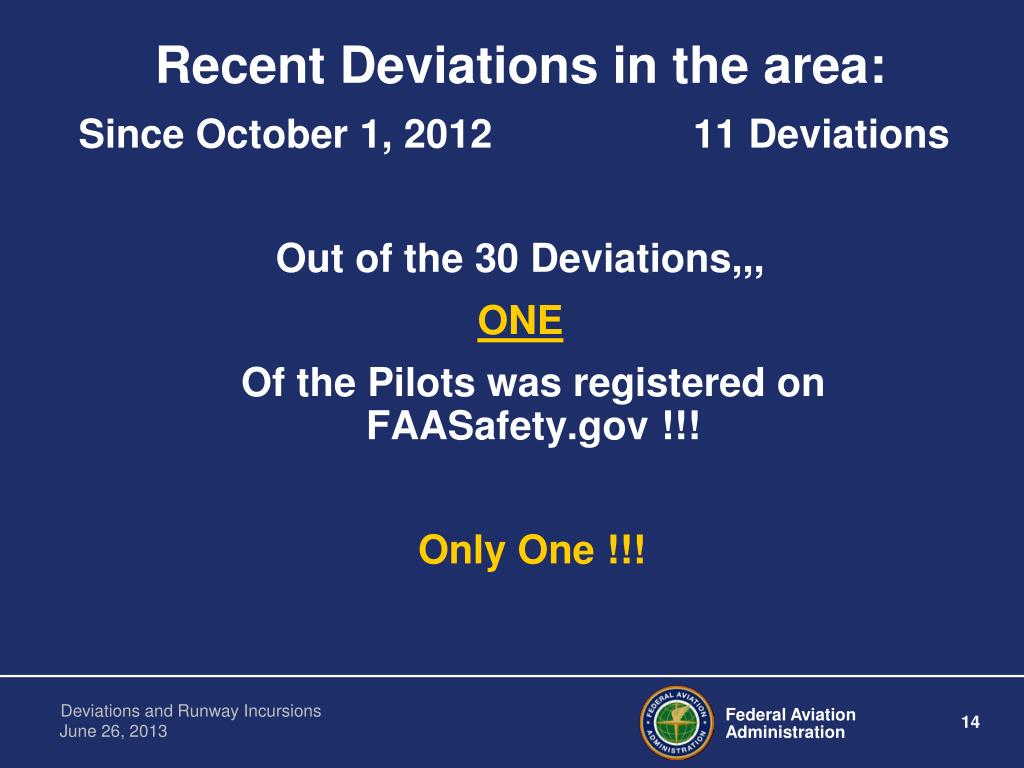 Recent Deviations in the area:

Since October 1, 2012 11 Deviations

Out of the 30 Deviations,,,

ONE

Of the Pilots was registered on FAASafety.gov !!!

Only One !!!

Deviations and Runway Incursions
June 26, 2013

FEDERAL AVIATION ADMINISTRATION

Federal Aviation Administration

14